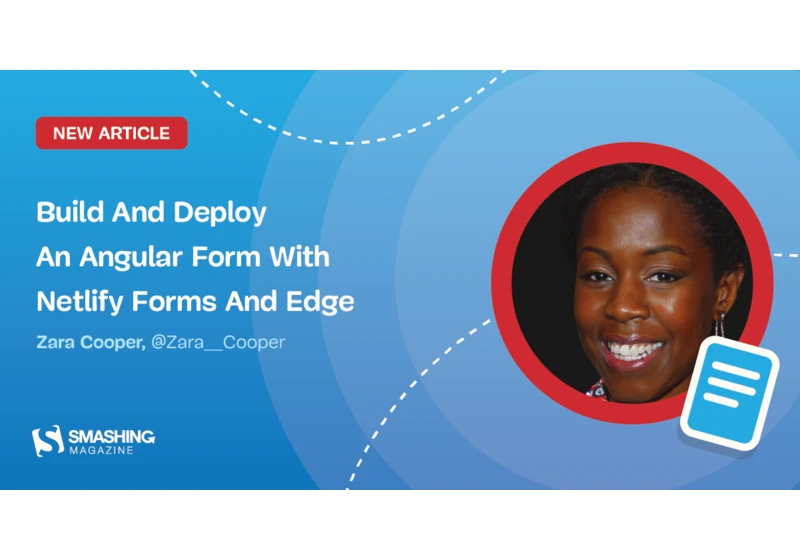 NEW ARTICLE

Build And Deploy An Angular Form With Netlify Forms And Edge

Zara Cooper, @Zara__Cooper

SMASHING MAGAZINE